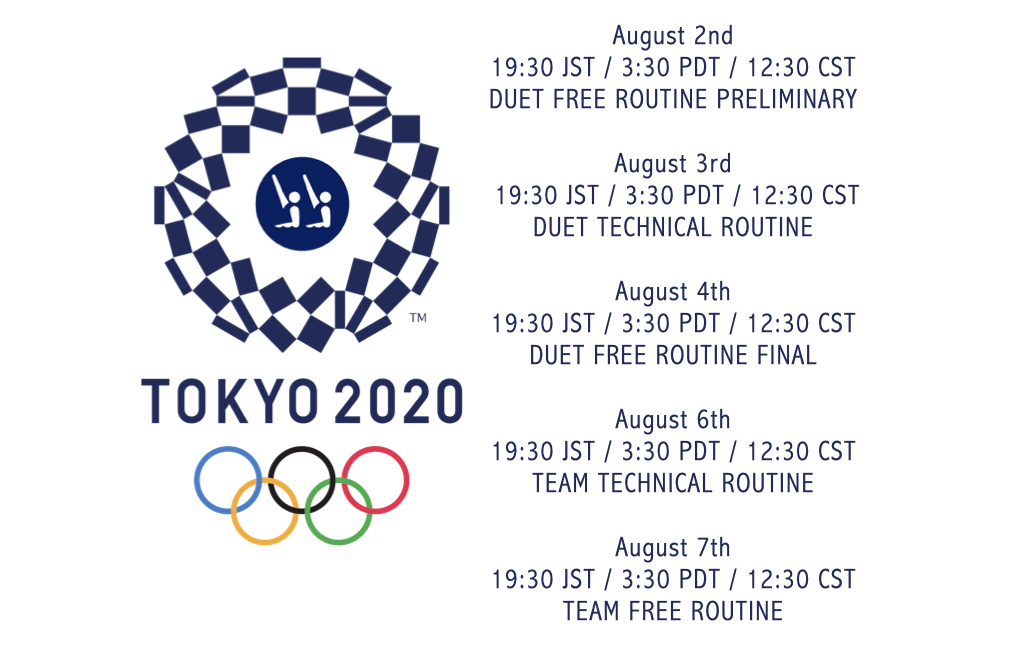 TM

TOKYO 2020

August 2nd
19:30 JST / 3:30 PDT / 12:30 CST
DUET FREE ROUTINE PRELIMINARY

August 3rd
19:30 JST / 3:30 PDT / 12:30 CST
DUET TECHNICAL ROUTINE

August 4th
19:30 JST / 3:30 PDT / 12:30 CST
DUET FREE ROUTINE FINAL

August 6th
19:30 JST / 3:30 PDT / 12:30 CST
TEAM TECHNICAL ROUTINE

August 7th
19:30 JST / 3:30 PDT / 12:30 CST
TEAM FREE ROUTINE